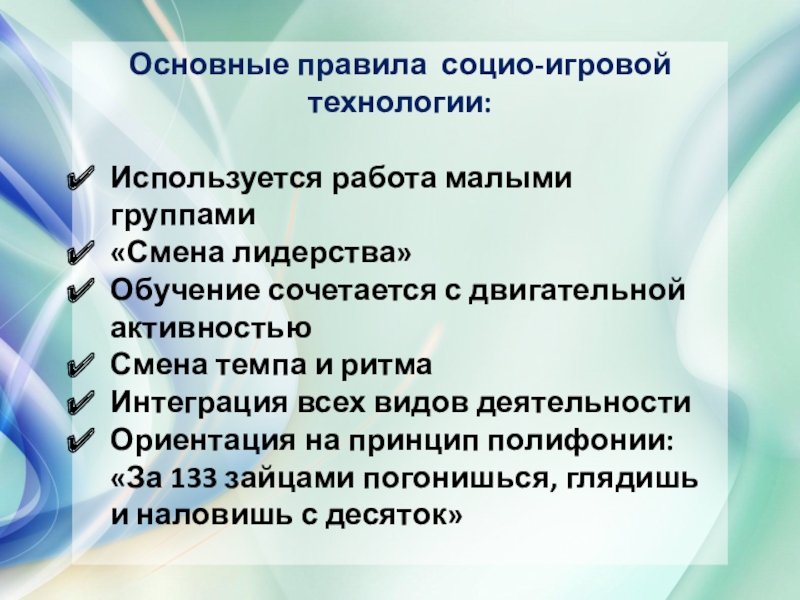 Основные правила социо-игровой технологии:

✔ Используется работа малыми группами
✔ «Смена лидерства»
✔ Обучение сочетается с двигательной активностью
✔ Смена темпа и ритма
✔ Интеграция всех видов деятельности
✔ Ориентация на принцип полифонии: «За 133 зайцами погонишься, глядишь и наловишь с десяток»